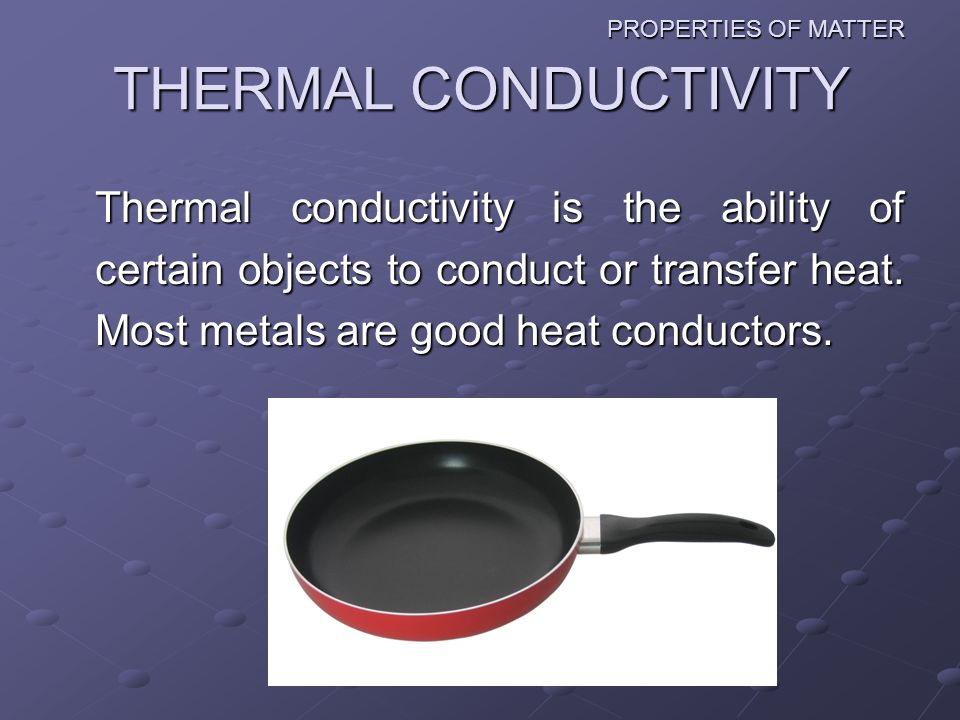 PROPERTIES OF MATTER

THERMAL CONDUCTIVITY

Thermal conductivity is the ability of certain objects to conduct or transfer heat. Most metals are good heat conductors.